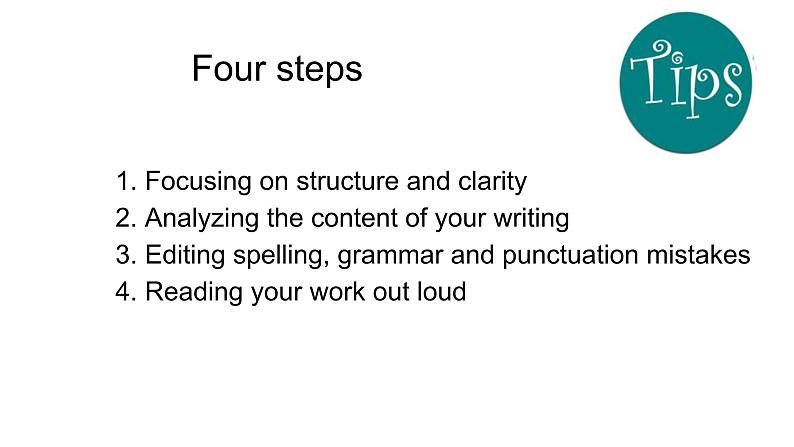 Four steps

Tips

1. Focusing on structure and clarity
2. Analyzing the content of your writing
3. Editing spelling, grammar and punctuation mistakes
4. Reading your work out loud